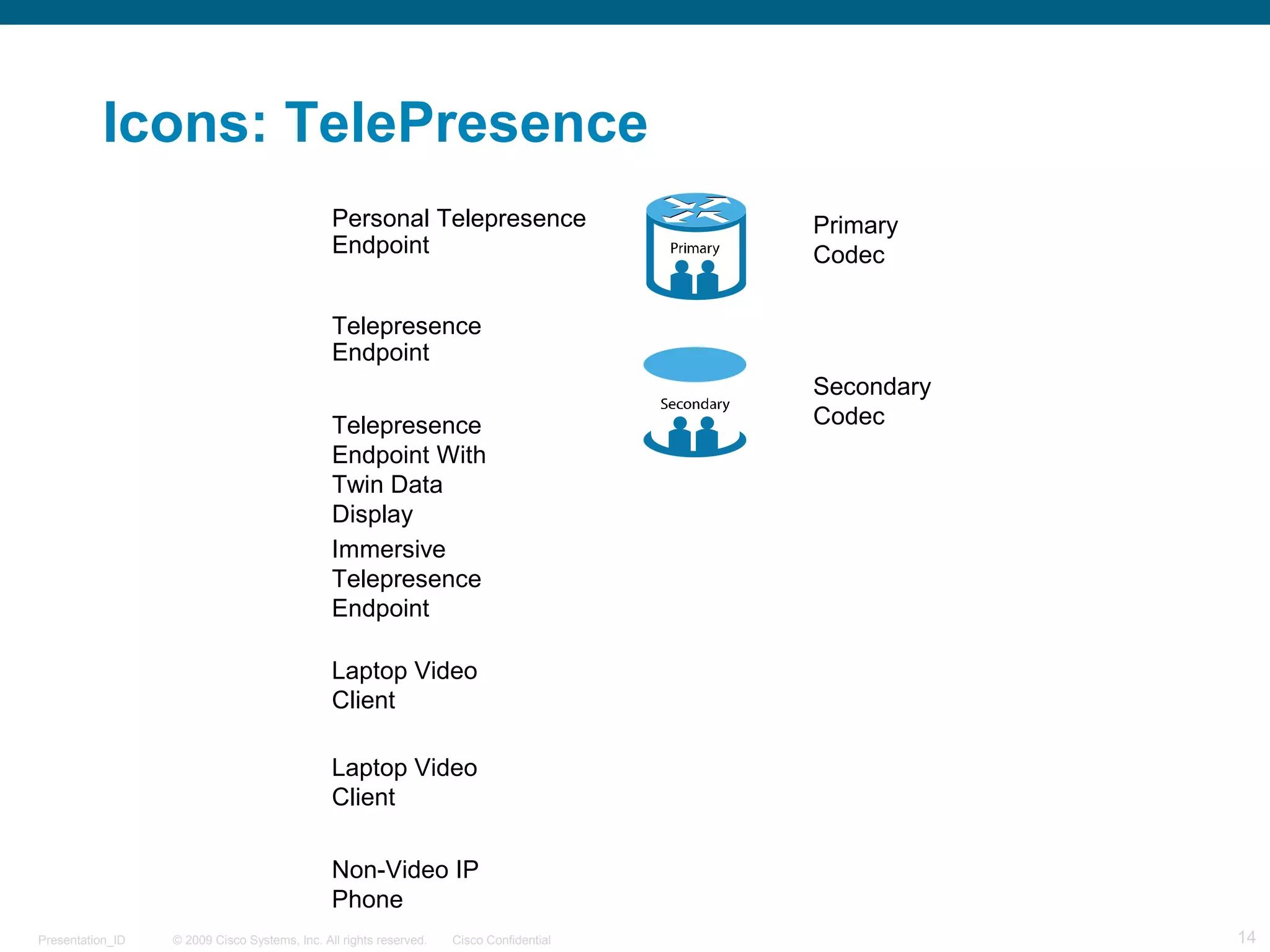 Icons: TelePresence

Personal Telepresence Endpoint

Telepresence Endpoint

Telepresence Endpoint With Twin Data Display

Immersive Telepresence Endpoint

Laptop Video Client

Laptop Video Client

Non-Video IP Phone

Primary

Primary Codec

Secondary

Secondary Codec

Presentation_ID © 2009 Cisco Systems, Inc. All rights reserved. Cisco Confidential 14